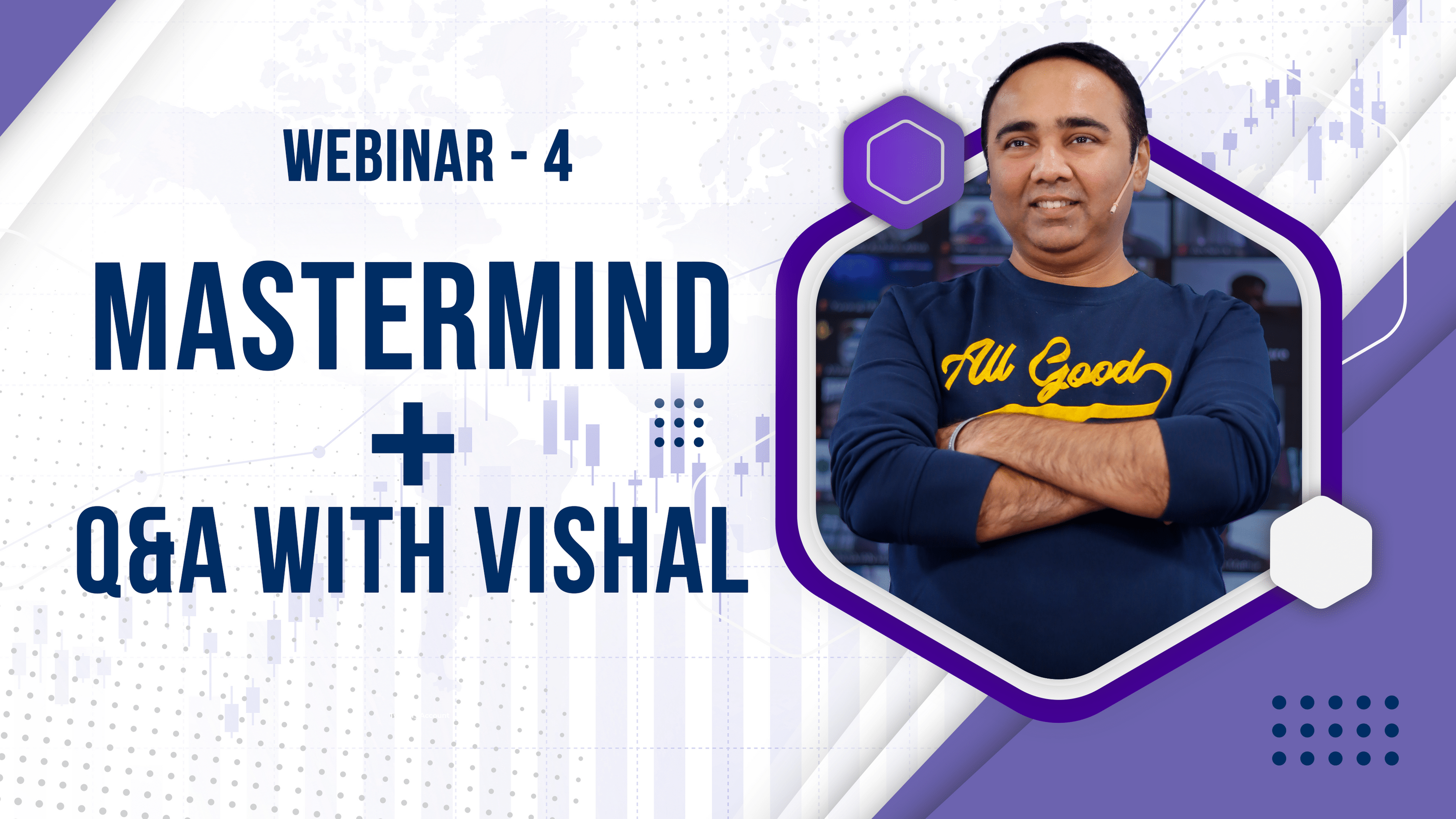 WEBINAR - 4

MASTERMIND
+
Q&A WITH VISHAL

All Good